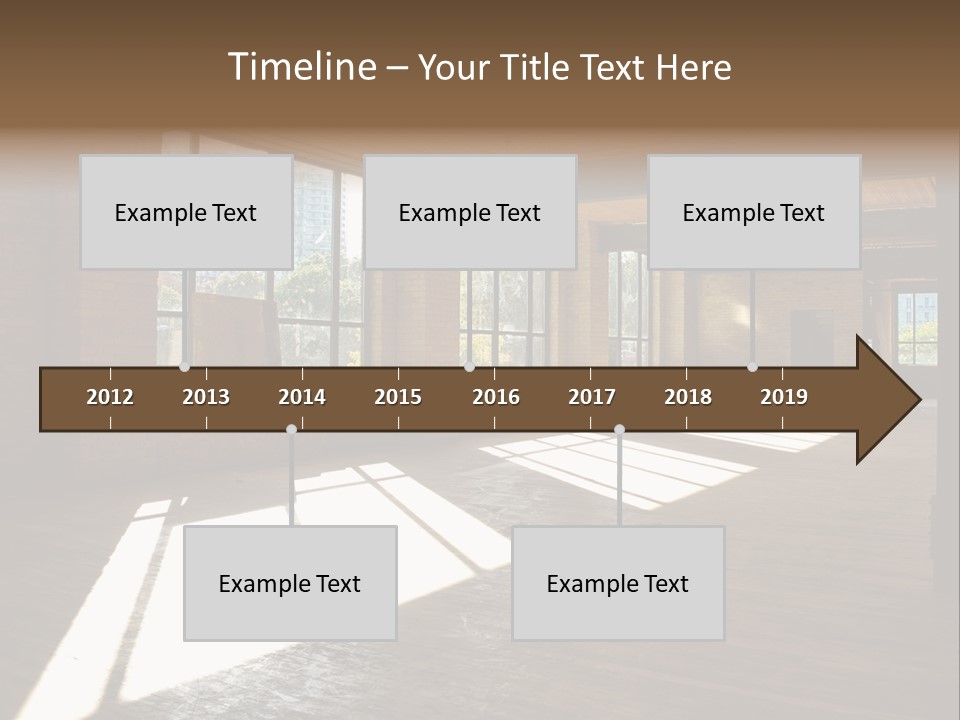 Timeline – Your Title Text Here

Example Text

Example Text

Example Text

2012 2013 2014 2015 2016 2017 2018 2019

Example Text

Example Text